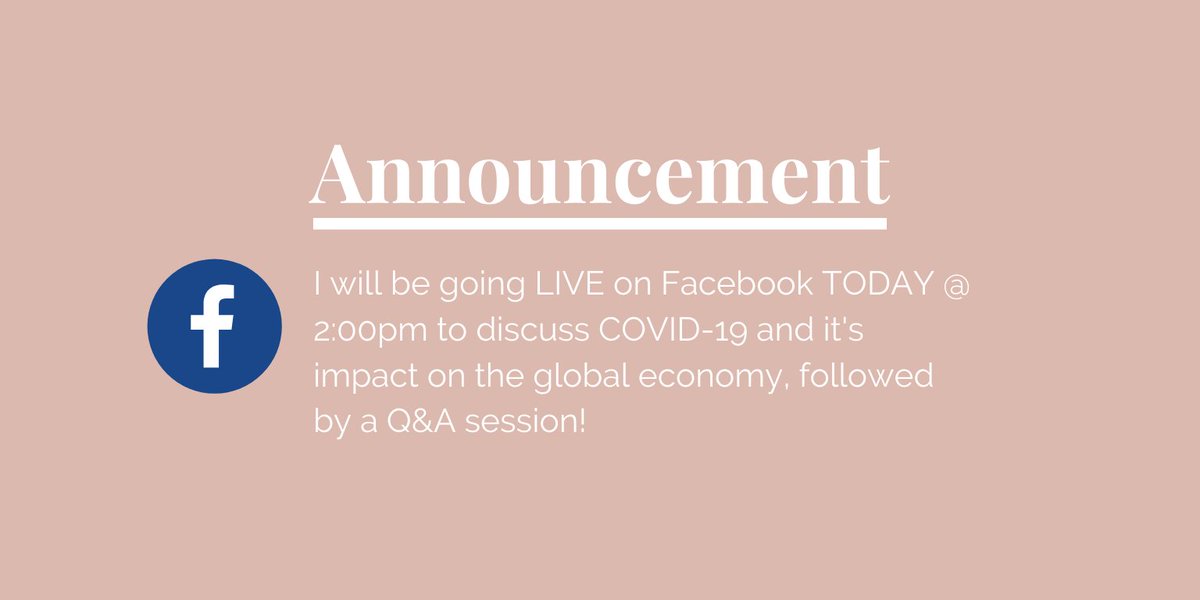 Announcement

f

I will be going LIVE on Facebook TODAY @ 2:00pm to discuss COVID-19 and it's impact on the global economy, followed by a Q&A session!